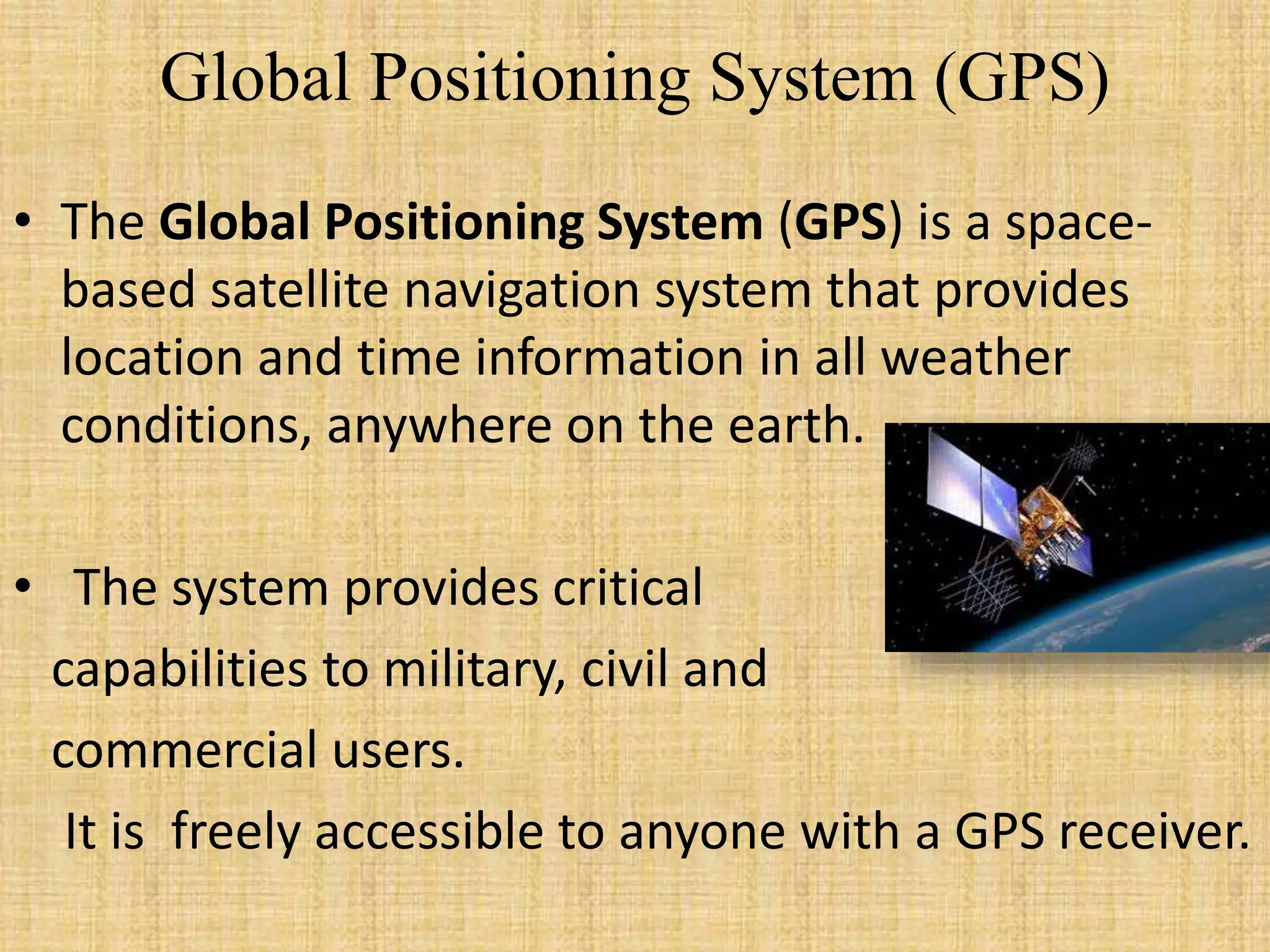 Global Positioning System (GPS)

• The Global Positioning System (GPS) is a space-based satellite navigation system that provides location and time information in all weather conditions, anywhere on the earth.

• The system provides critical capabilities to military, civil and commercial users.

It is freely accessible to anyone with a GPS receiver.